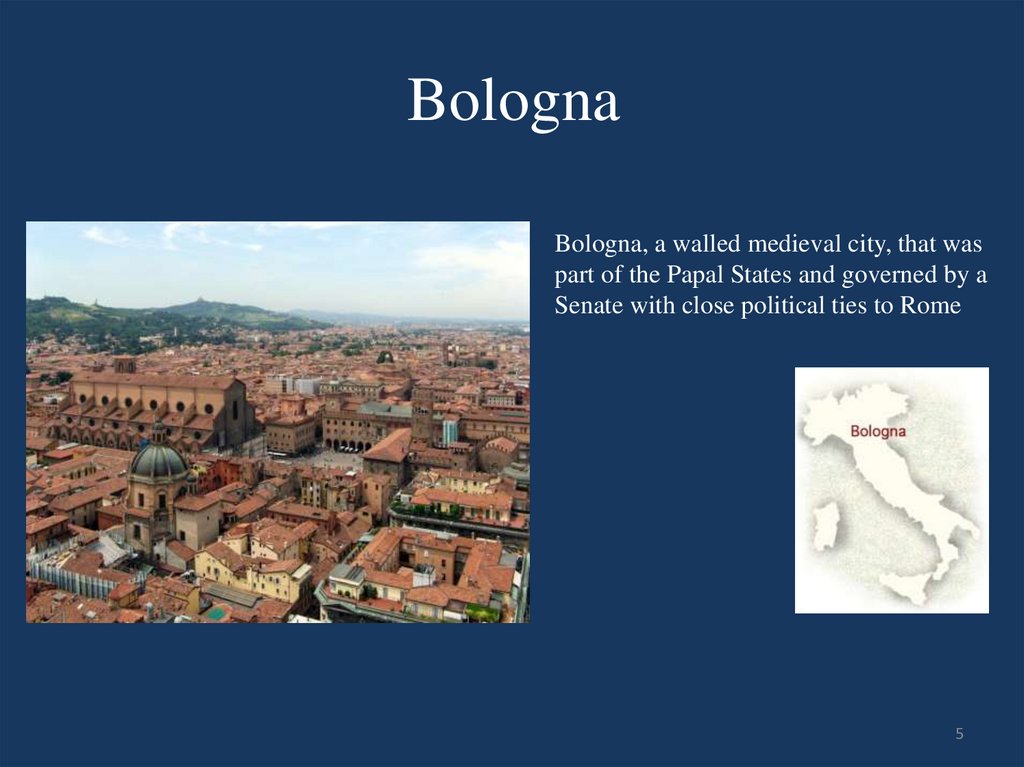 Bologna

Bologna, a walled medieval city, that was part of the Papal States and governed by a Senate with close political ties to Rome

Bologna

5